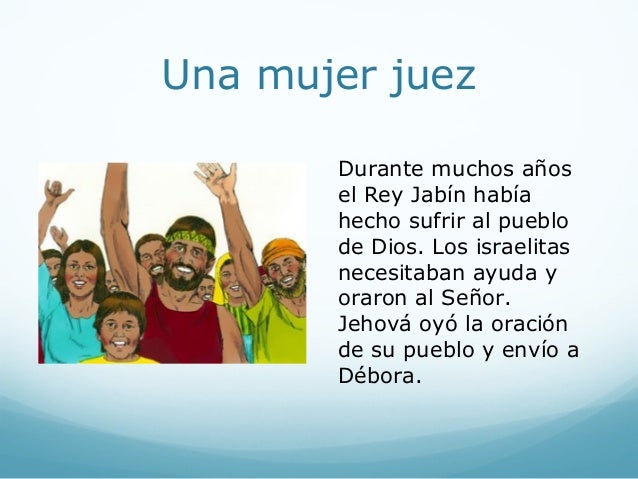 Una mujer juez

Durante muchos años el Rey Jabín había hecho sufrir al pueblo de Dios. Los israelitas necesitaban ayuda y oraron al Señor. Jehová oyó la oración de su pueblo y envío a Débora.